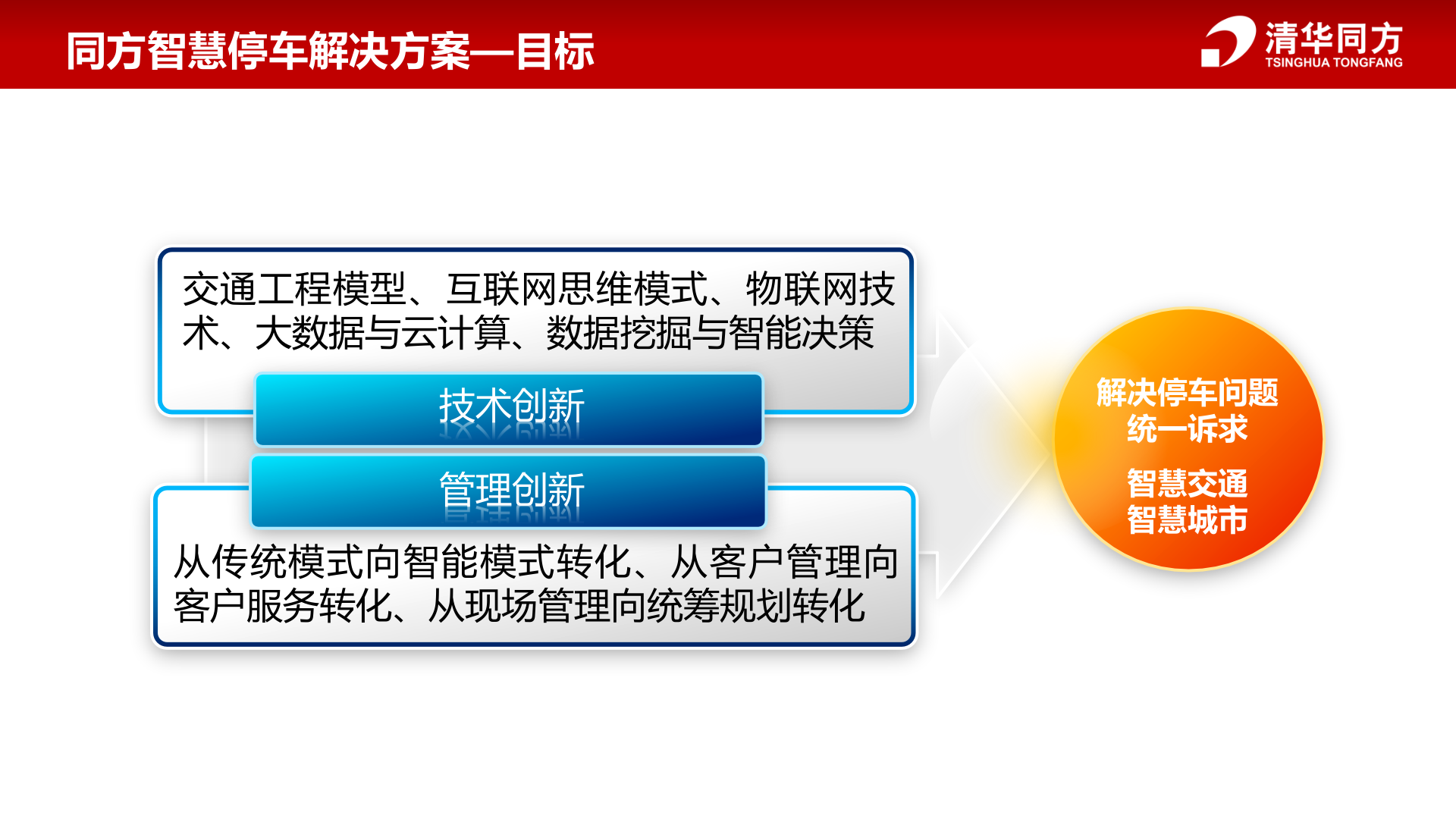 同方智慧停车解决方案—目标

清华同方
TSINGHUA TONGFANG

交通工程模型、互联网思维模式、物联网技术、大数据与云计算、数据挖掘与智能决策

技术创新

管理创新

从传统模式向智能模式转化、从客户管理向客户服务转化、从现场管理向统筹规划转化

解决停车问题
统一诉求

智慧交通
智慧城市